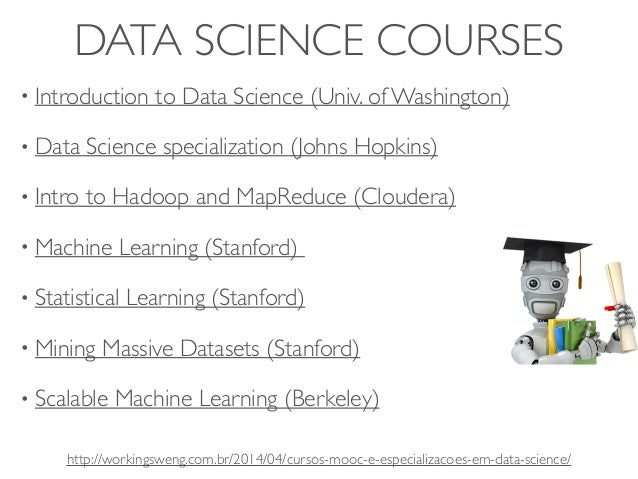 DATA SCIENCE COURSES

• Introduction to Data Science (Univ. of Washington)

• Data Science specialization (Johns Hopkins)

• Intro to Hadoop and MapReduce (Cloudera)

• Machine Learning (Stanford)

• Statistical Learning (Stanford)

• Mining Massive Datasets (Stanford)

• Scalable Machine Learning (Berkeley)

http://workingsweng.com.br/2014/04/cursos-mooc-e-especializacoes-em-data-science/